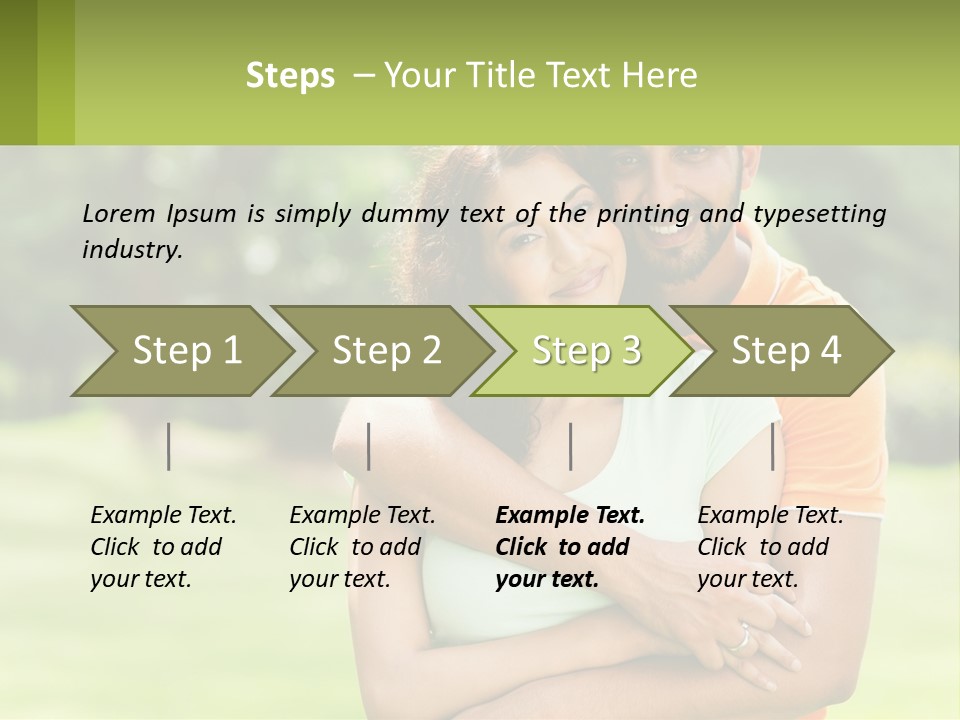 Steps – Your Title Text Here

Lorem Ipsum is simply dummy text of the printing and typesetting industry.

Step 1

Step 2

Step 3

Step 4

Example Text. Click to add your text.

Example Text. Click to add your text.

Example Text. Click to add your text.

Example Text. Click to add your text.